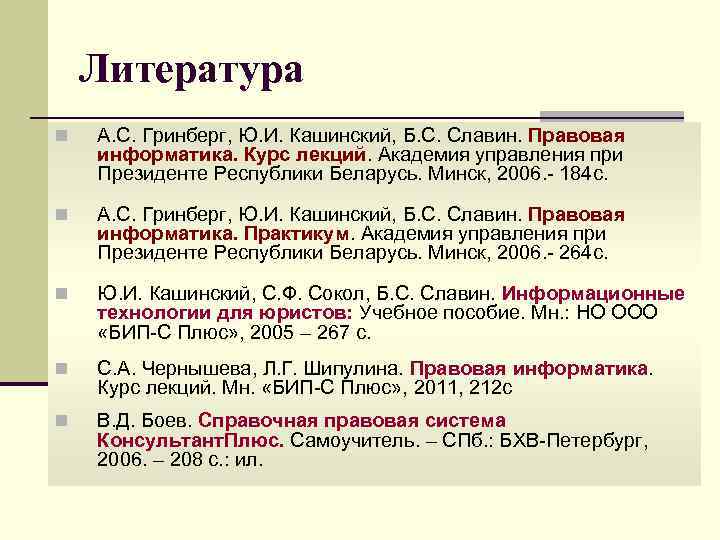 Литература

А.С. Гринберг, Ю.И. Кашинский, Б.С. Славин. Правовая информатика. Курс лекций. Академия управления при Президенте Республики Беларусь. Минск, 2006.- 184с.

А.С. Гринберг, Ю.И. Кашинский, Б.С. Славин. Правовая информатика. Практикум. Академия управления при Президенте Республики Беларусь. Минск, 2006.- 264с.

Ю.И. Кашинский, С.Ф. Сокол, Б.С. Славин. Информационные технологии для юристов: Учебное пособие. Мн.: НО ООО «БИП-С Плюс», 2005 – 267 с.

С.А. Чернышева, Л.Г. Шипулина. Правовая информатика. Курс лекций. Мн. «БИП-С Плюс», 2011, 212с

В.Д. Боев. Справочная правовая система КонсультантПлюс. Самоучитель. – СПб.: БХВ-Петербург, 2006. – 208 с.: ил.